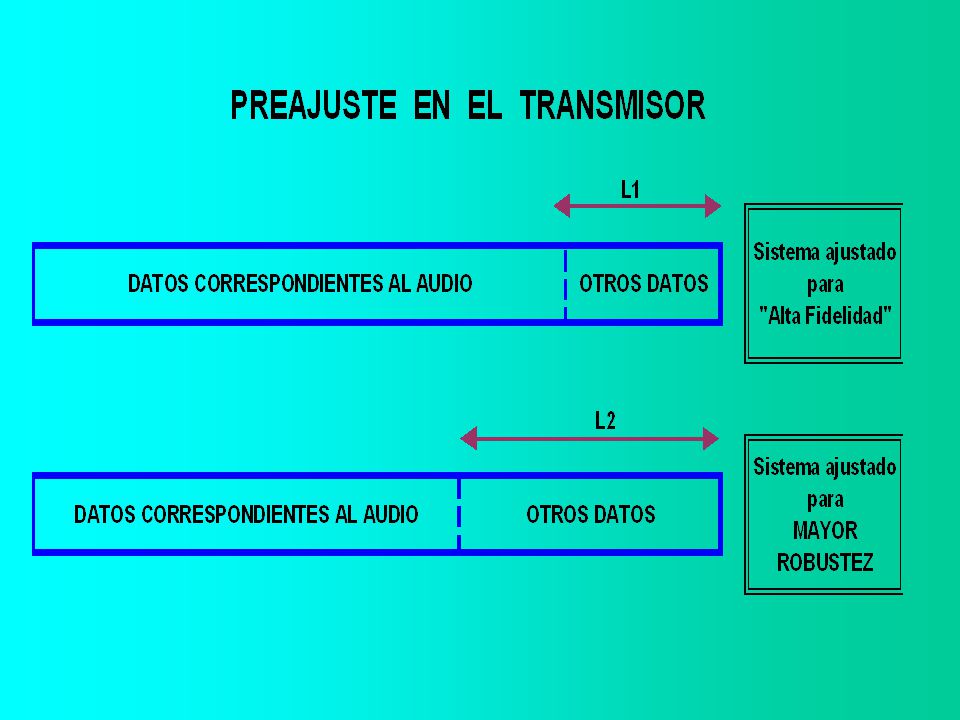 PREAJUSTE EN EL TRANSMISOR

L1

DATOS CORRESPONDIENTES AL AUDIO

OTROS DATOS

Sistema ajustado para "Alta Fidelidad"

L2

DATOS CORRESPONDIENTES AL AUDIO

OTROS DATOS

Sistema ajustado para MAYOR ROBUSTEZ